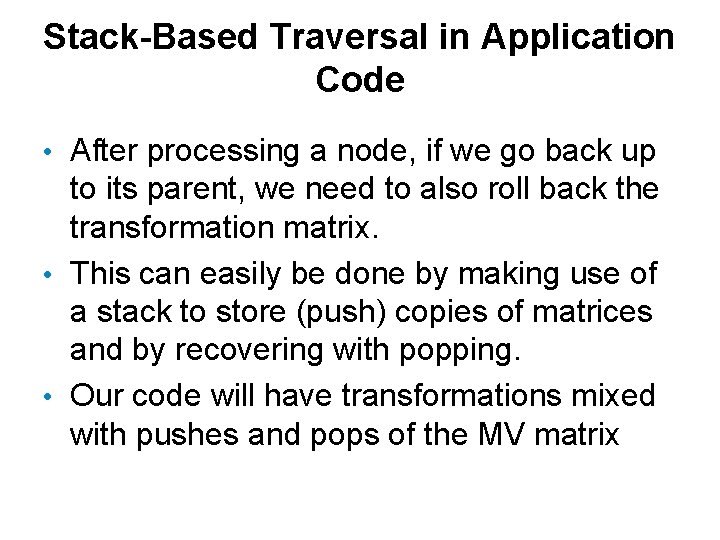 Stack-Based Traversal in Application Code

• After processing a node, if we go back up to its parent, we need to also roll back the transformation matrix.

• This can easily be done by making use of a stack to store (push) copies of matrices and by recovering with popping.

• Our code will have transformations mixed with pushes and pops of the MV matrix